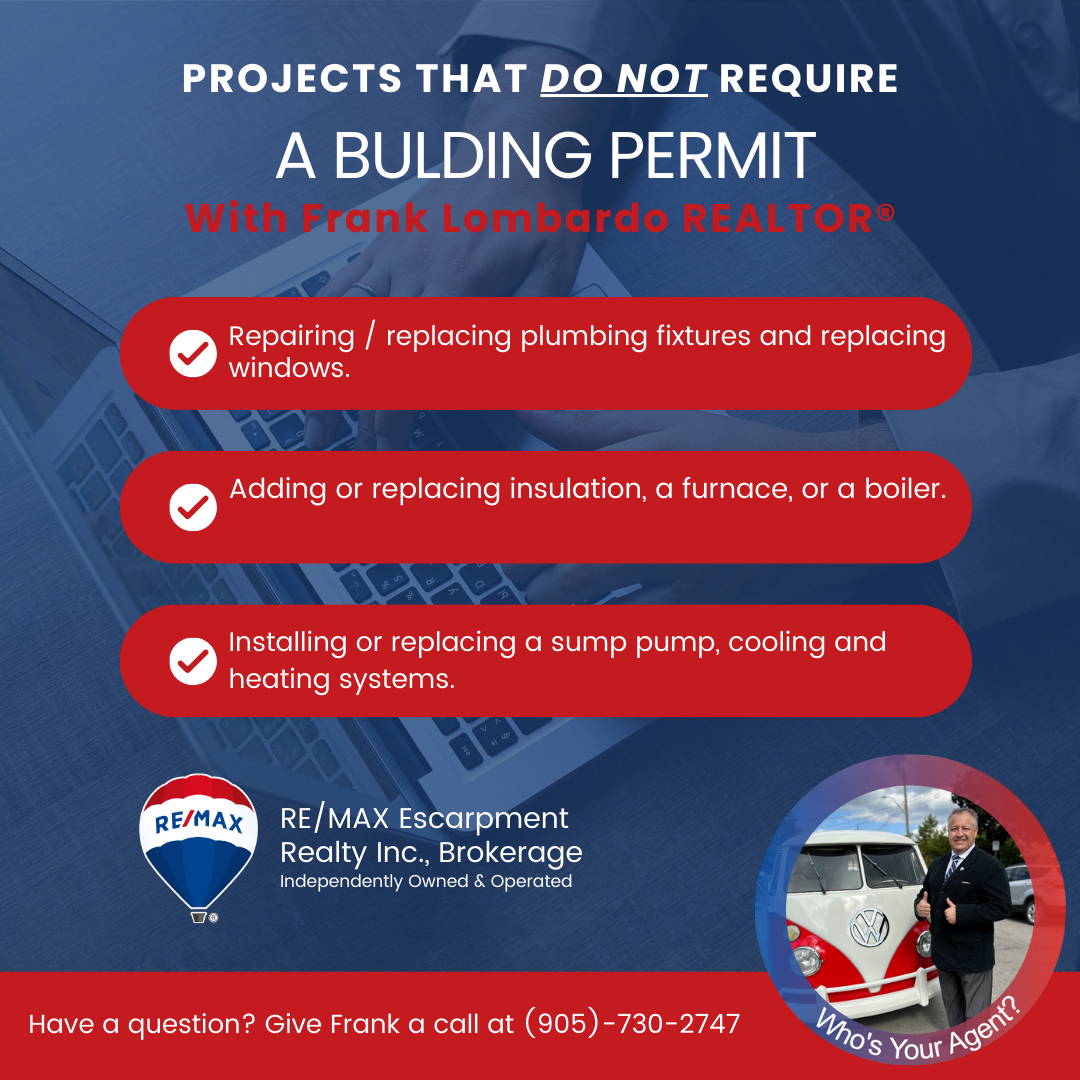 PROJECTS THAT DO NOT REQUIRE

A BULDING PERMIT

With Frank Lombardo REALTOR®

Repairing / replacing plumbing fixtures and replacing windows.

Adding or replacing insulation, a furnace, or a boiler.

Installing or replacing a sump pump, cooling and heating systems.

RE/MAX

RE/MAX Escarpment Realty Inc., Brokerage
Independently Owned & Operated

Have a question? Give Frank a call at (905)-730-2747

Who's Your Agent?